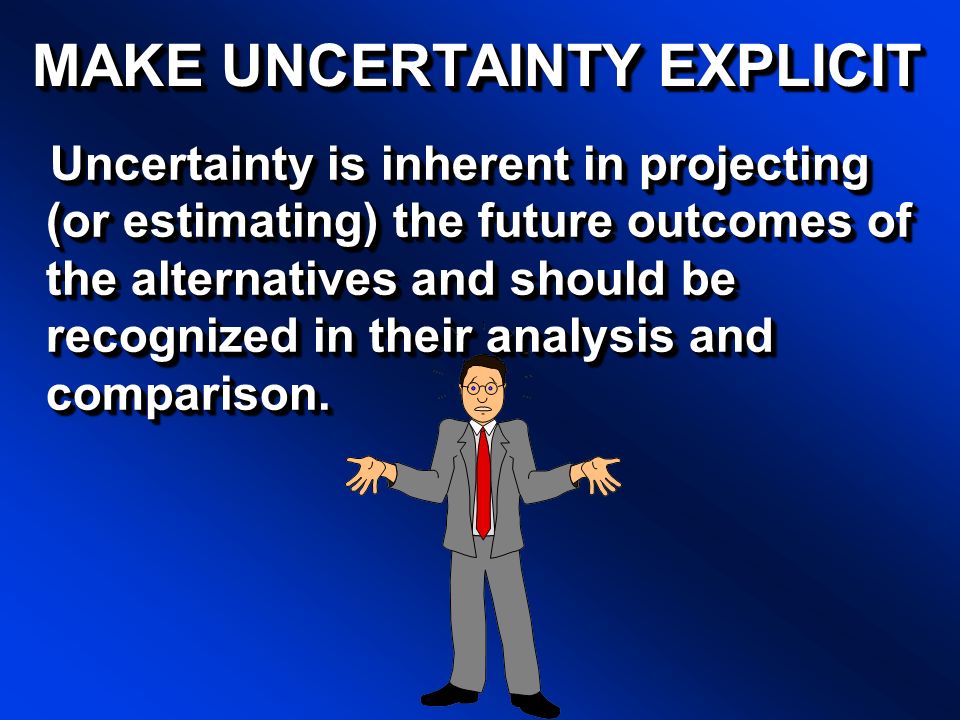 MAKE UNCERTAINTY EXPLICIT

Uncertainty is inherent in projecting (or estimating) the future outcomes of the alternatives and should be recognized in their analysis and comparison.